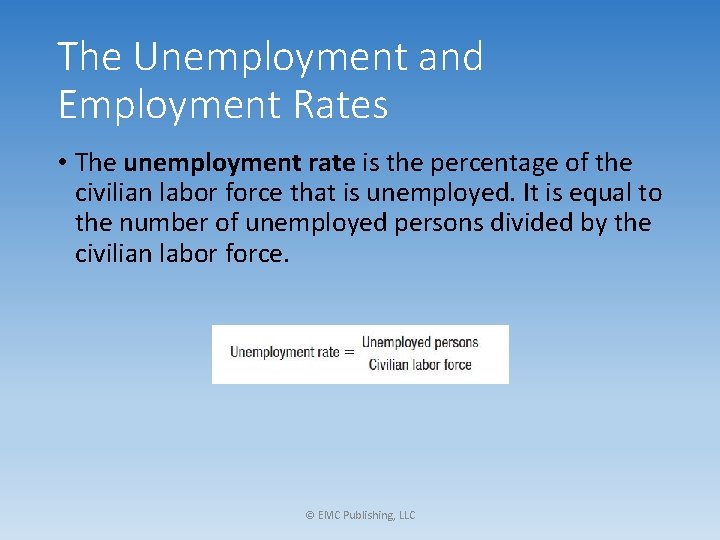 The Unemployment and Employment Rates

• The **unemployment rate** is the percentage of the civilian labor force that is unemployed. It is equal to the number of unemployed persons divided by the civilian labor force.

$\text{Unemployment rate} = \frac{\text{Unemployed persons}}{\text{Civilian labor force}}$

© EMC Publishing, LLC